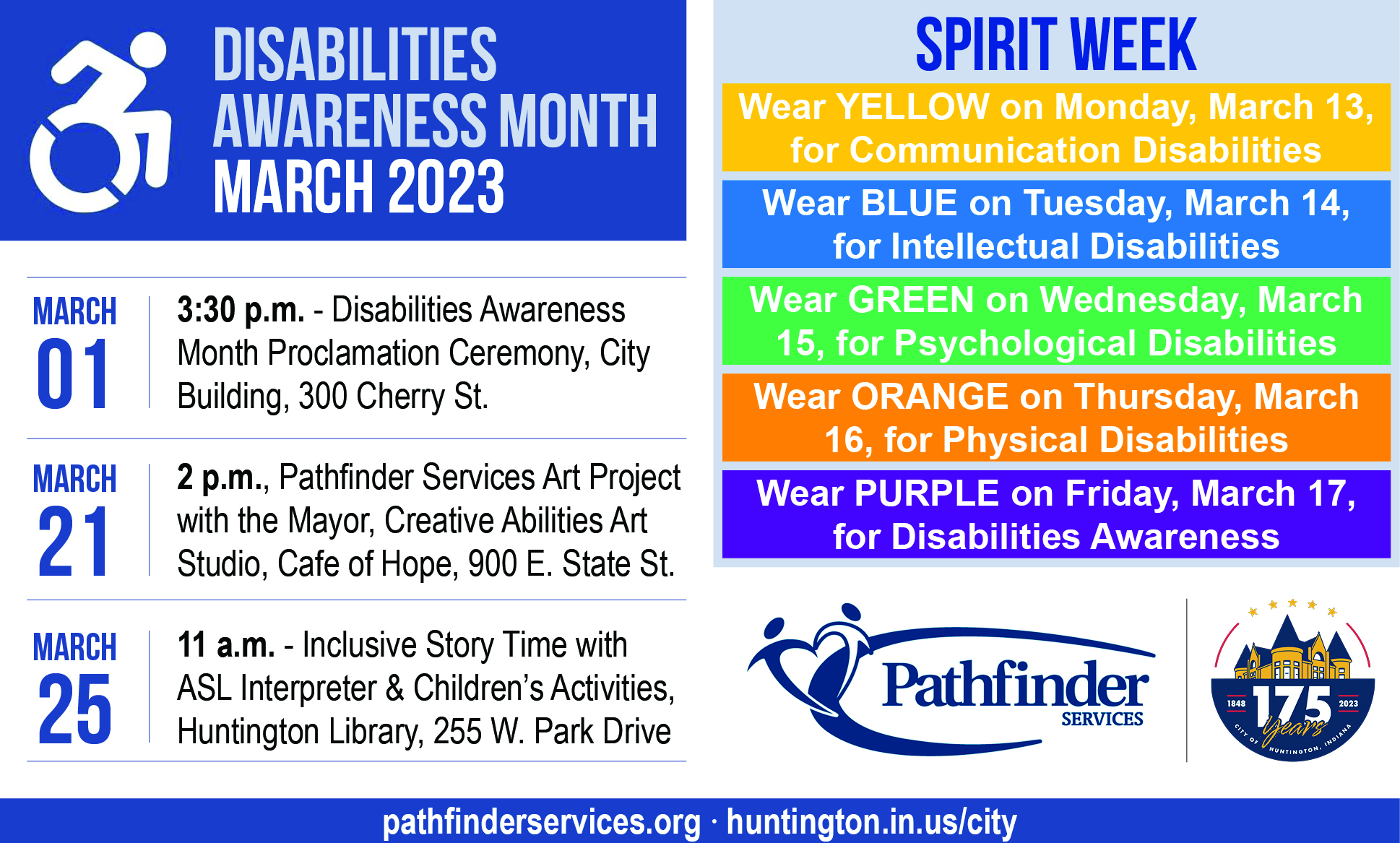 DISABILITIES AWARENESS MONTH MARCH 2023

MARCH 01

3:30 p.m. - Disabilities Awareness Month Proclamation Ceremony, City Building, 300 Cherry St.

MARCH 21

2 p.m., Pathfinder Services Art Project with the Mayor, Creative Abilities Art Studio, Cafe of Hope, 900 E. State St.

MARCH 25

11 a.m. - Inclusive Story Time with ASL Interpreter & Children's Activities, Huntington Library, 255 W. Park Drive

SPIRIT WEEK

Wear YELLOW on Monday, March 13, for Communication Disabilities

Wear BLUE on Tuesday, March 14, for Intellectual Disabilities

Wear GREEN on Wednesday, March 15, for Psychological Disabilities

Wear ORANGE on Thursday, March 16, for Physical Disabilities

Wear PURPLE on Friday, March 17, for Disabilities Awareness

Pathfinder SERVICES

1848 175 Years 2023 CITY OF HUNTINGTON, INDIANA

pathfinderservices.org · huntington.in.us/city